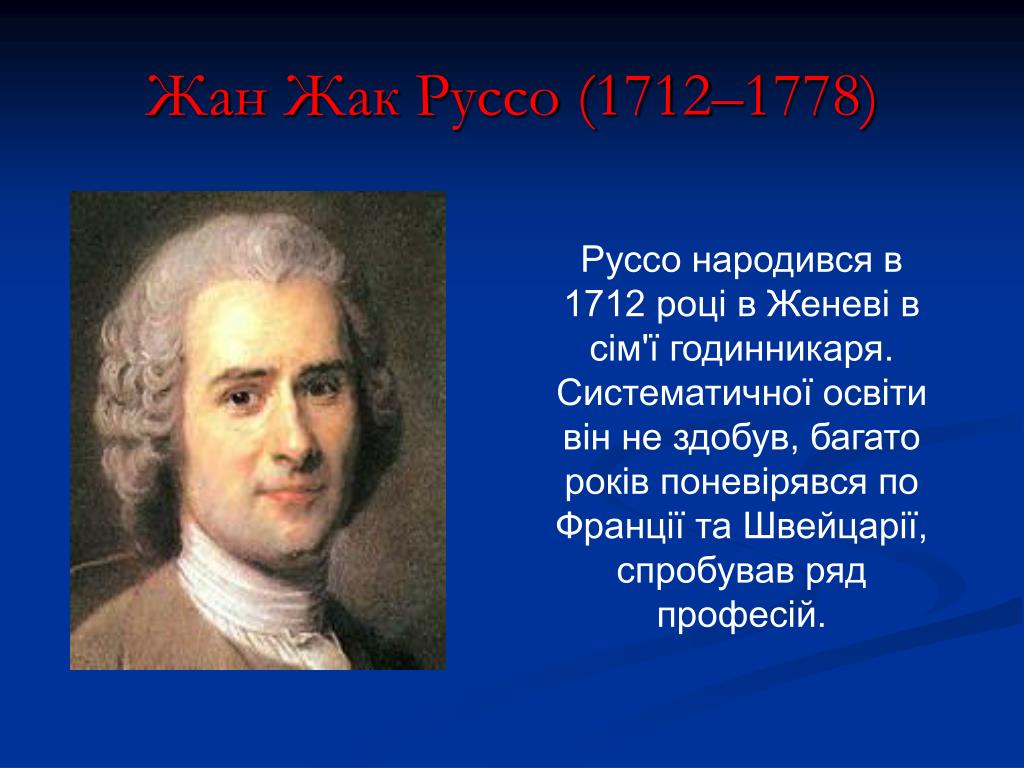 Жан Жак Руссо (1712–1778)

Руссо народився в 1712 році в Женеві в сім'ї годинникаря. Систематичної освіти він не здобув, багато років поневірявся по Франції та Швейцарії, спробував ряд професій.